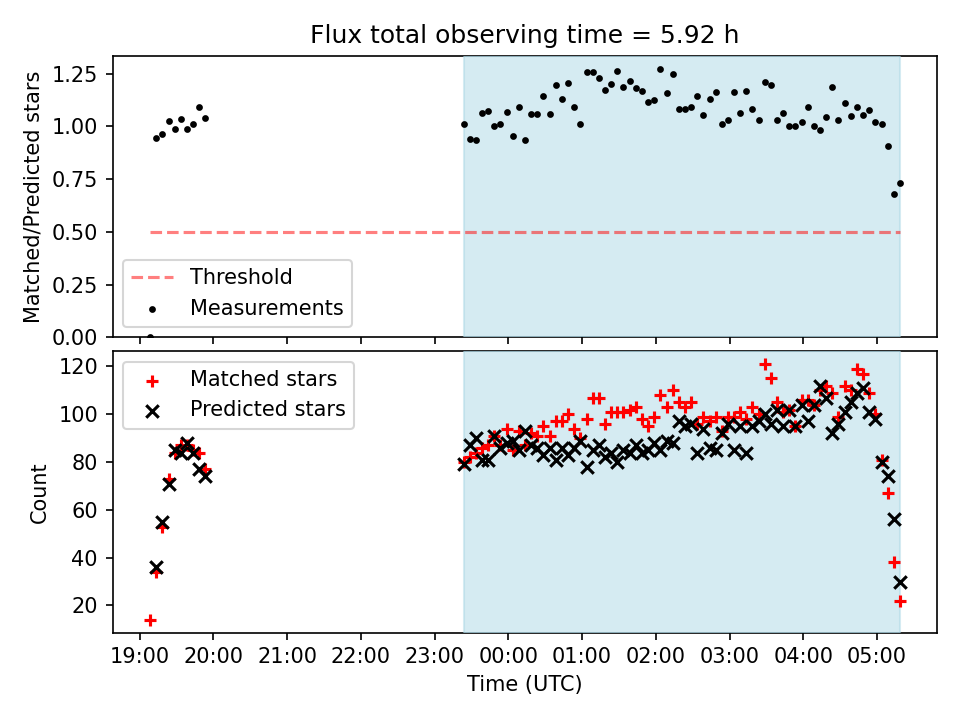 Flux total observing time = 5.92 h

Matched/Predicted stars

1.25
1.00
0.75
0.50
0.25
0.00

Threshold
Measurements

Count

120
100
80
60
40
20

Matched stars
Predicted stars

19:00 20:00 21:00 22:00 23:00 00:00 01:00 02:00 03:00 04:00 05:00

Time (UTC)